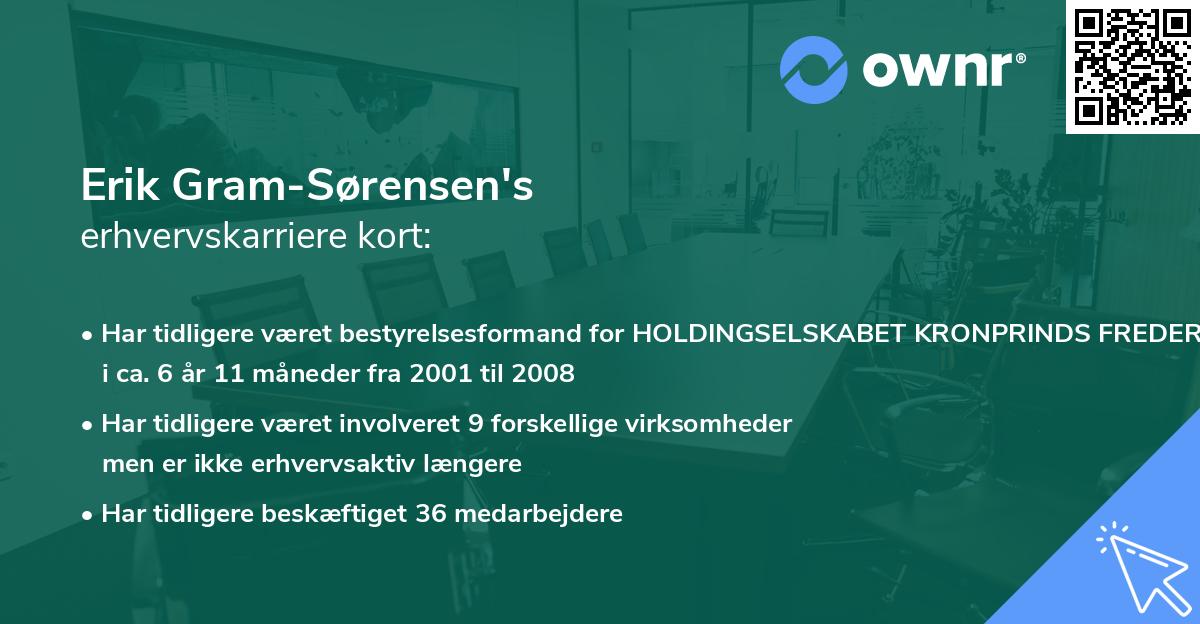 ownr®

Erik Gram-Sørensen's
erhvervskarriere kort:

• Har tidligere været bestyrelsesformand for HOLDINGSELSKABET KRONPRINDS FREDER
i ca. 6 år 11 måneder fra 2001 til 2008

• Har tidligere været involveret 9 forskellige virksomheder
men er ikke erhvervsaktiv længere

• Har tidligere beskæftiget 36 medarbejdere